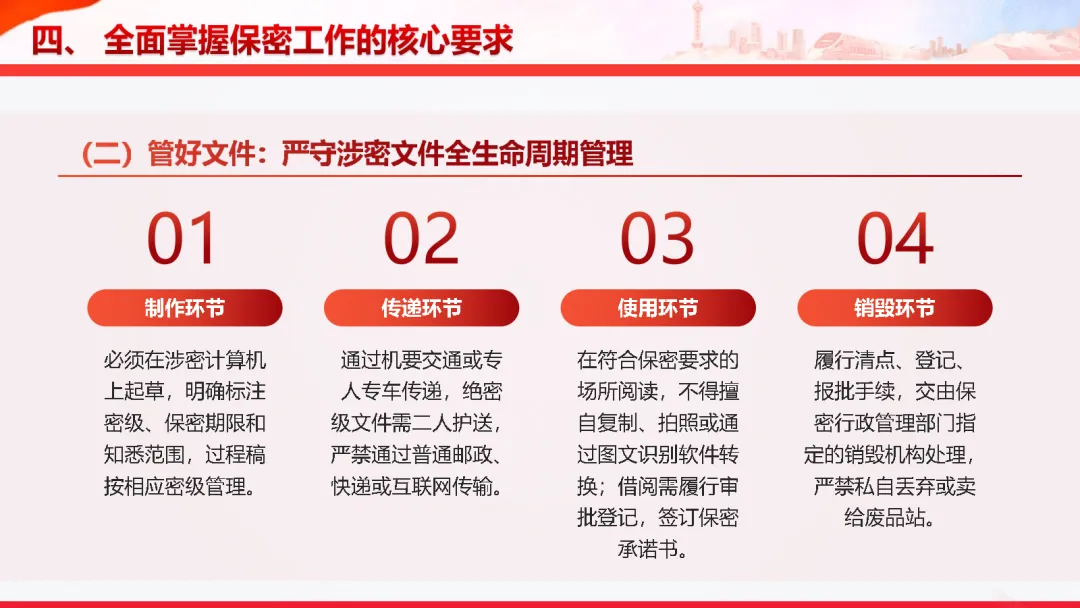 四、 全面掌握保密工作的核心要求

（二）管好文件：严守涉密文件全生命周期管理

01

制作环节

必须在涉密计算机上起草，明确标注密级、保密期限和知悉范围，过程稿按相应密级管理。

02

传递环节

通过机要交通或专人专车传递，绝密级文件需二人护送，严禁通过普通邮政、快递或互联网传输。

03

使用环节

在符合保密要求的场所阅读，不得擅自复制、拍照或通过图文识别软件转换；借阅需履行审批登记，签订保密承诺书。

04

销毁环节

履行清点、登记、报批手续，交由保密行政管理部门指定的销毁机构处理，严禁私自丢弃或卖给废品站。